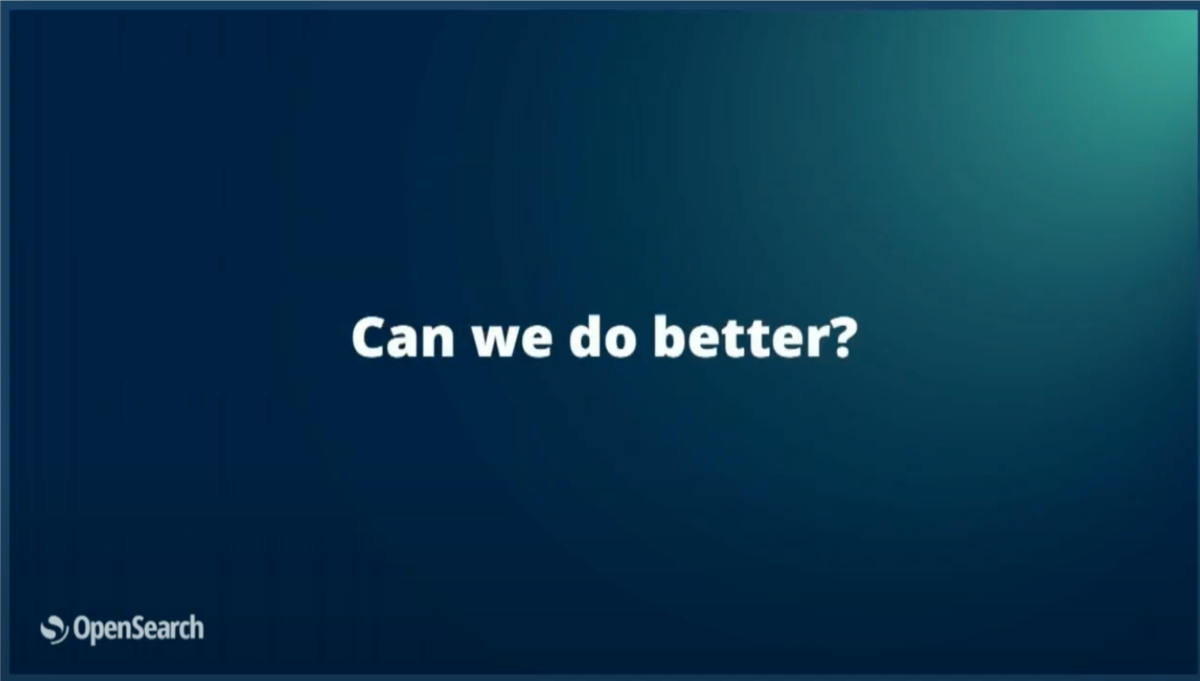 Can we do better?

OpenSearch